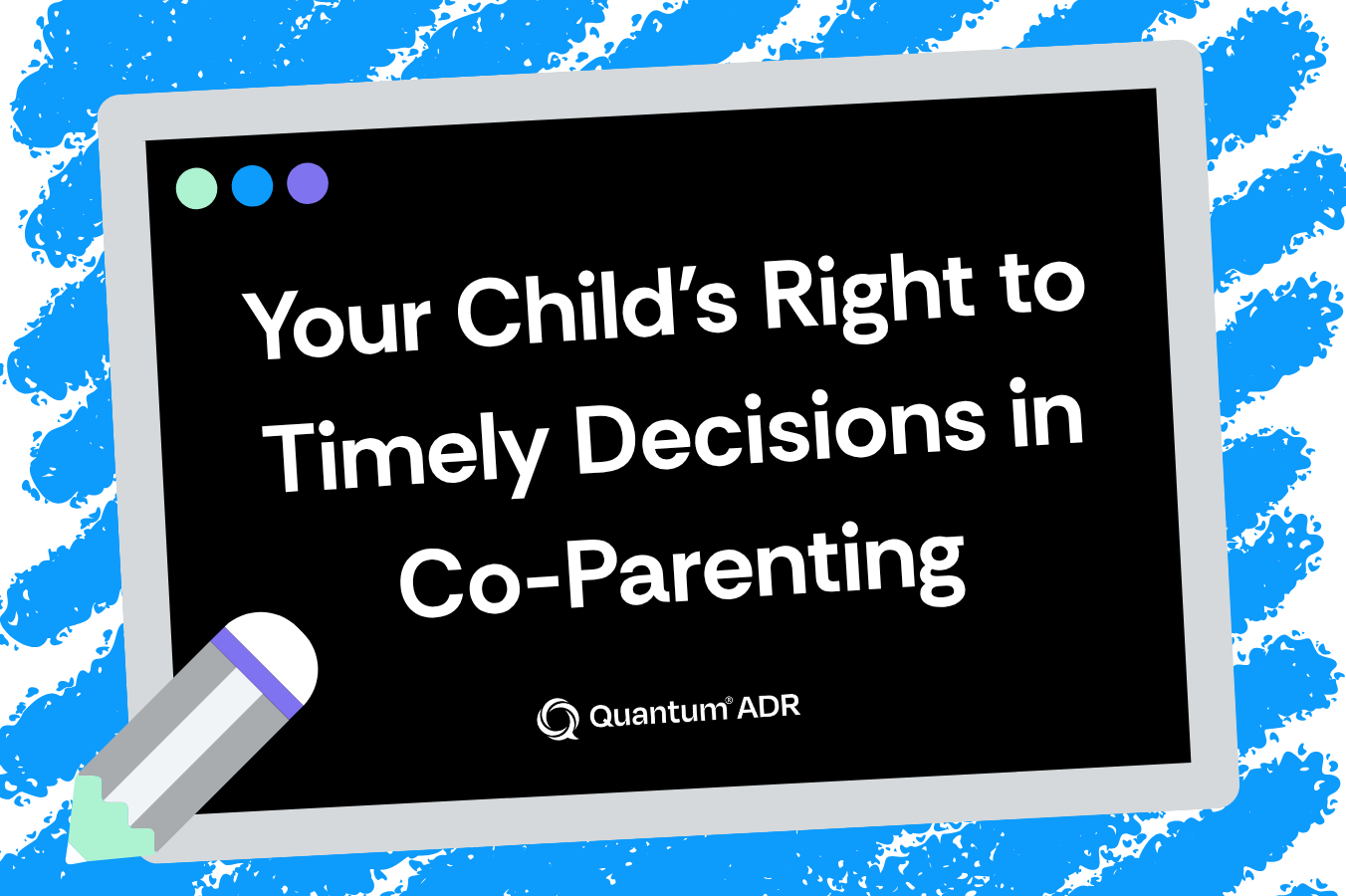 Your Child's Right to Timely Decisions in Co-Parenting

Quantum® ADR